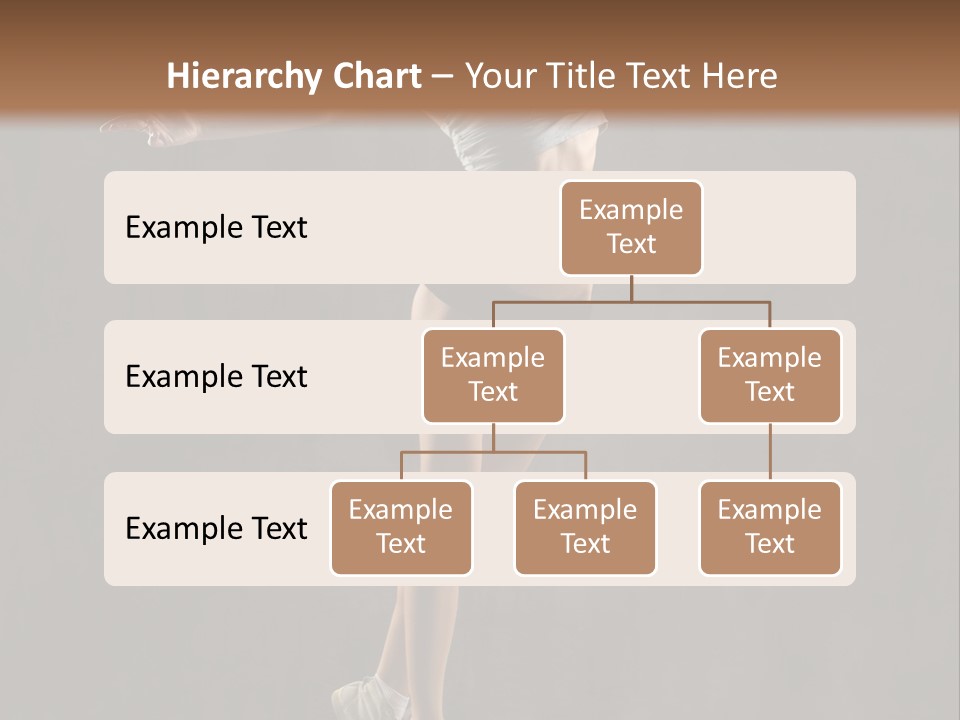 Hierarchy Chart – Your Title Text Here

Example Text

Example Text

Example Text

Example Text

Example Text

Example Text

Example Text

Example Text

Example Text